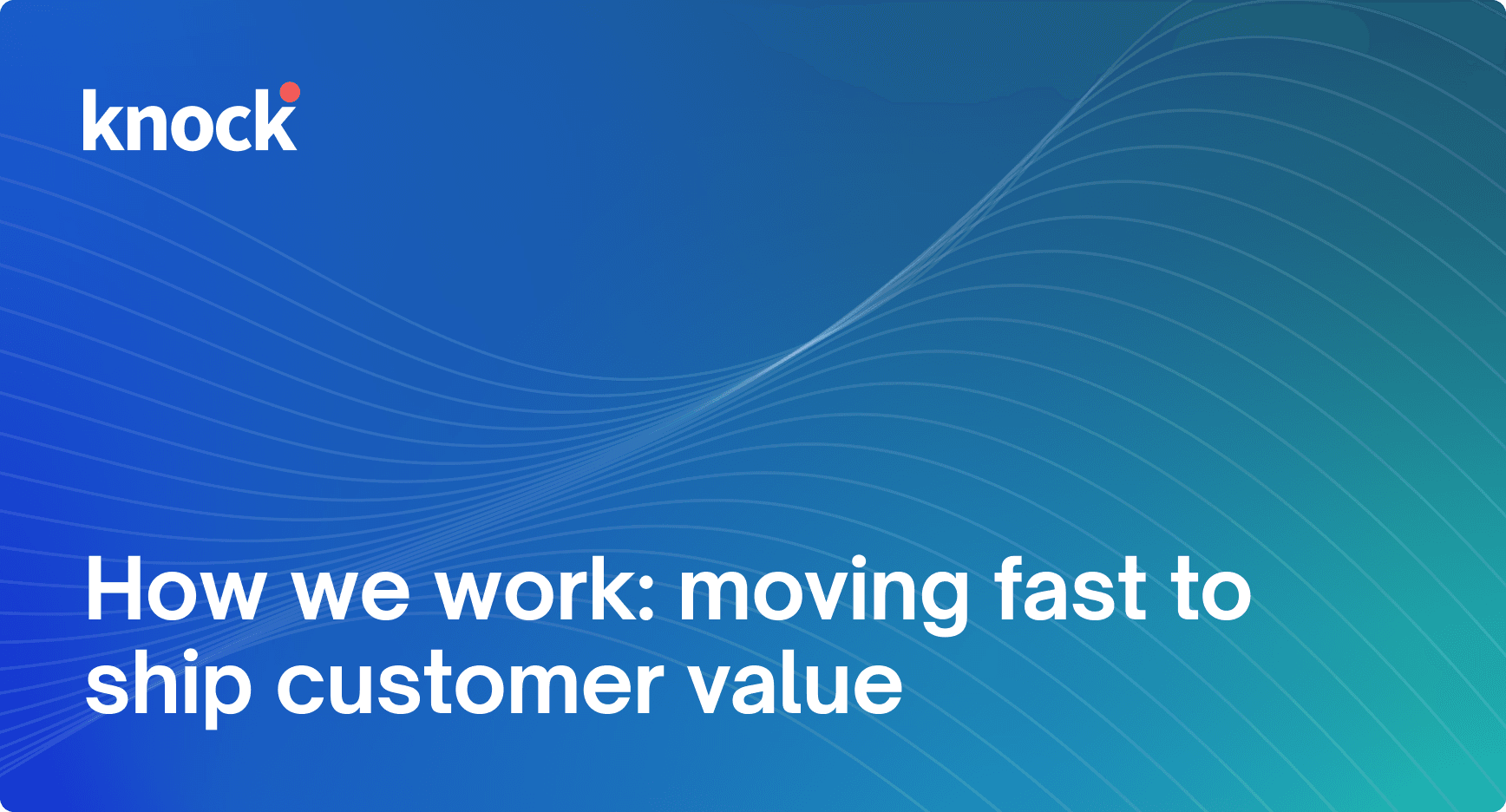 knock

How we work: moving fast to ship customer value